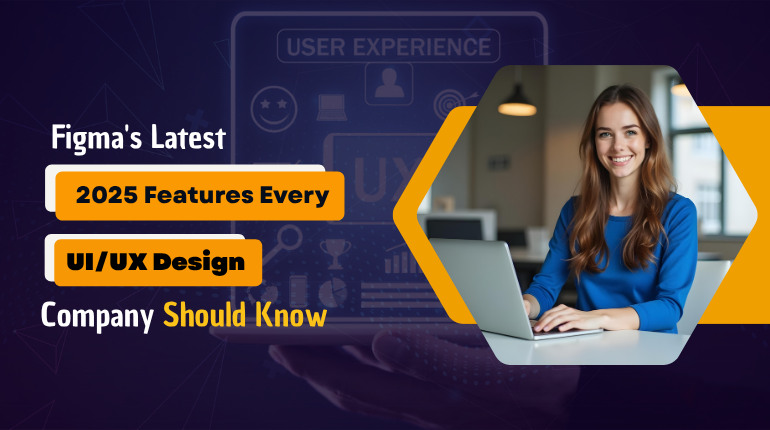 USER EXPERIENCE

UX

Figma's Latest

2025 Features Every

UI/UX Design

Company Should Know